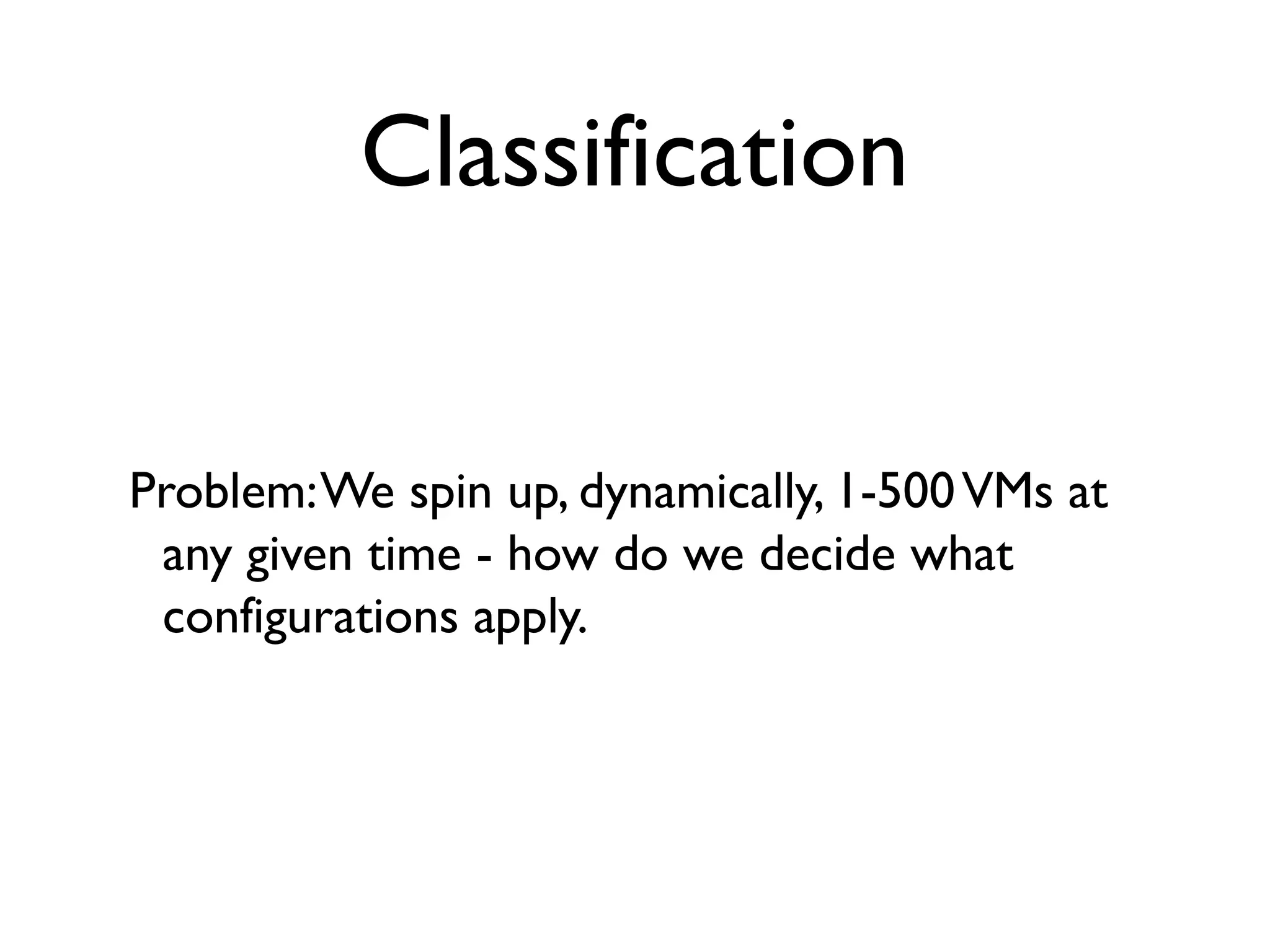 Classification

Problem: We spin up, dynamically, 1-500 VMs at any given time - how do we decide what configurations apply.